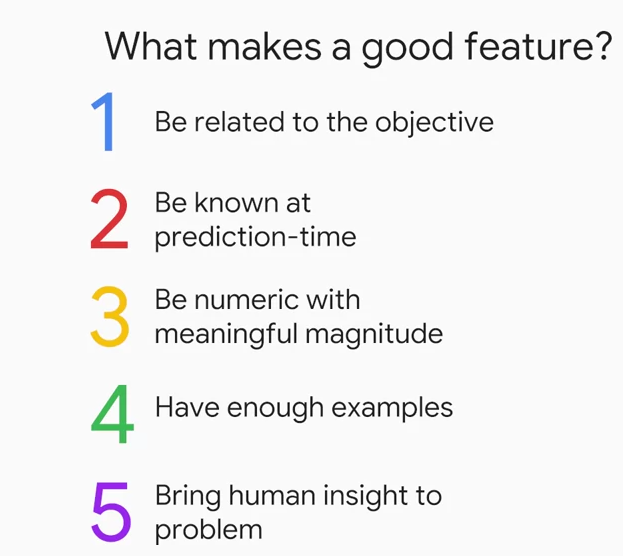 What makes a good feature?

1 Be related to the objective

2 Be known at prediction-time

3 Be numeric with meaningful magnitude

4 Have enough examples

5 Bring human insight to problem